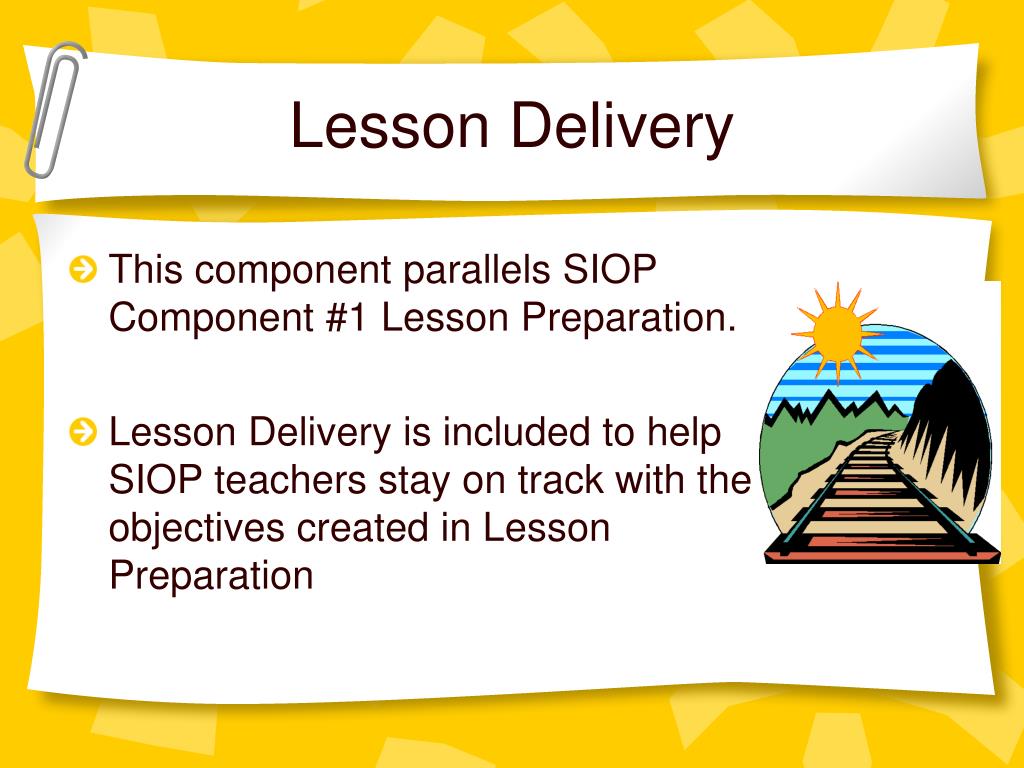 Lesson Delivery

This component parallels SIOP Component #1 Lesson Preparation.

Lesson Delivery is included to help SIOP teachers stay on track with the objectives created in Lesson Preparation